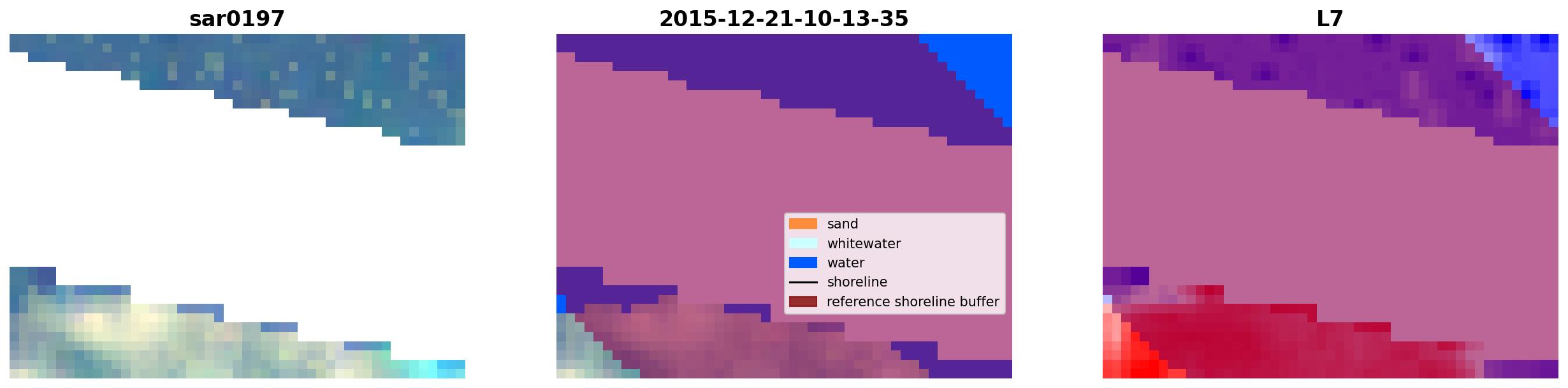 sar0197

2015-12-21-10-13-35

sand
whitewater
water
shoreline
reference shoreline buffer

L7